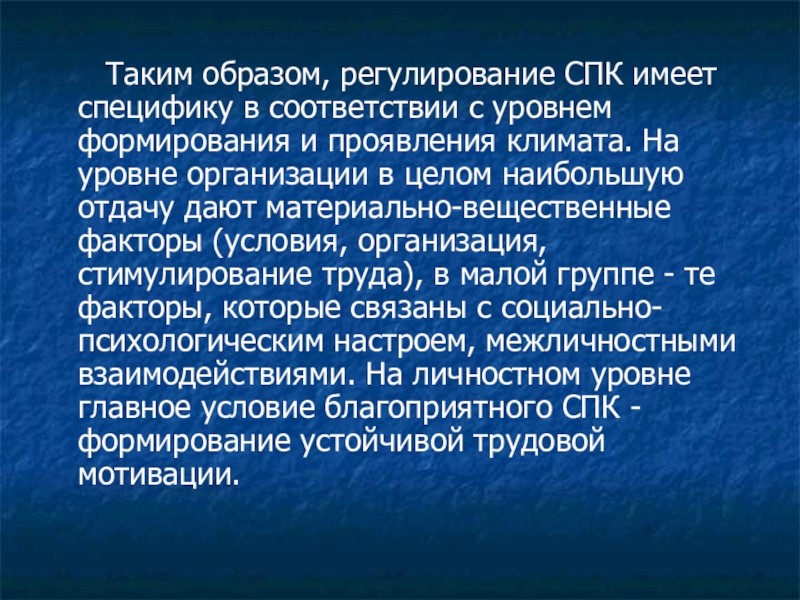 Таким образом, регулирование СПК имеет специфику в соответствии с уровнем формирования и проявления климата. На уровне организации в целом наибольшую отдачу дают материально-вещественные факторы (условия, организация, стимулирование труда), в малой группе - те факторы, которые связаны с социально-психологическим настроем, межличностными взаимодействиями. На личностном уровне главное условие благоприятного СПК - формирование устойчивой трудовой мотивации.